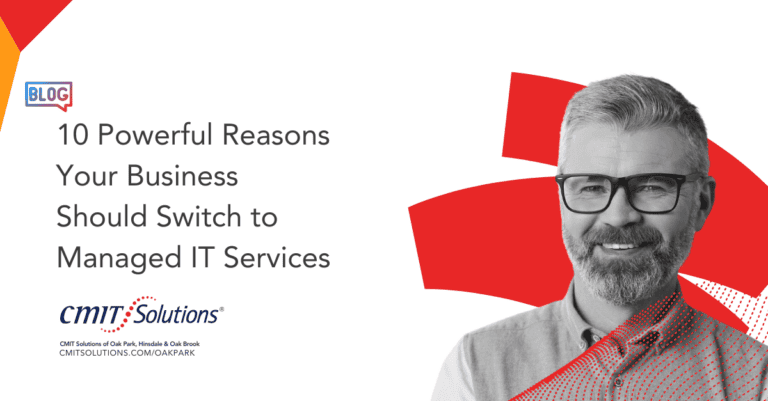 BLOG

10 Powerful Reasons Your Business Should Switch to Managed IT Services

CMIT Solutions®

CMIT Solutions of Oak Park, Hinsdale & Oak Brook
CMITSOLUTIONS.COM/OAKPARK